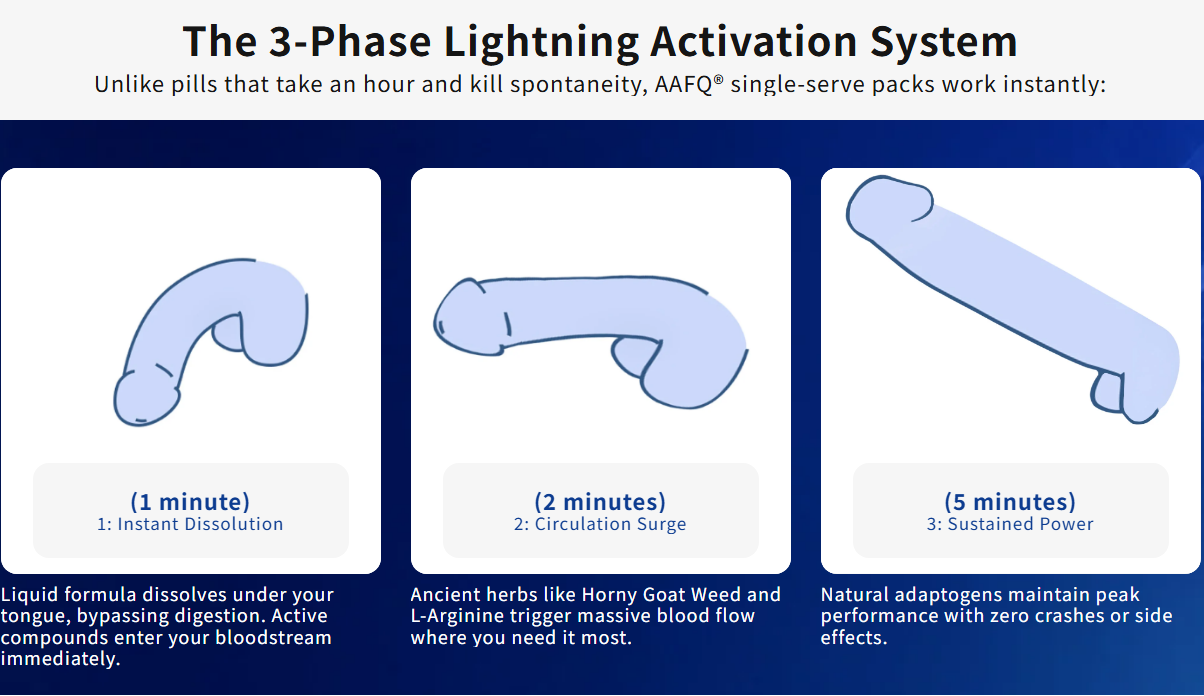 The 3-Phase Lightning Activation System

Unlike pills that take an hour and kill spontaneity, AAFQ® single-serve packs work instantly:

(1 minute)
1: Instant Dissolution

Liquid formula dissolves under your tongue, bypassing digestion. Active compounds enter your bloodstream immediately.

(2 minutes)
2: Circulation Surge

Ancient herbs like Horny Goat Weed and L-Arginine trigger massive blood flow where you need it most.

(5 minutes)
3: Sustained Power

Natural adaptogens maintain peak performance with zero crashes or side effects.